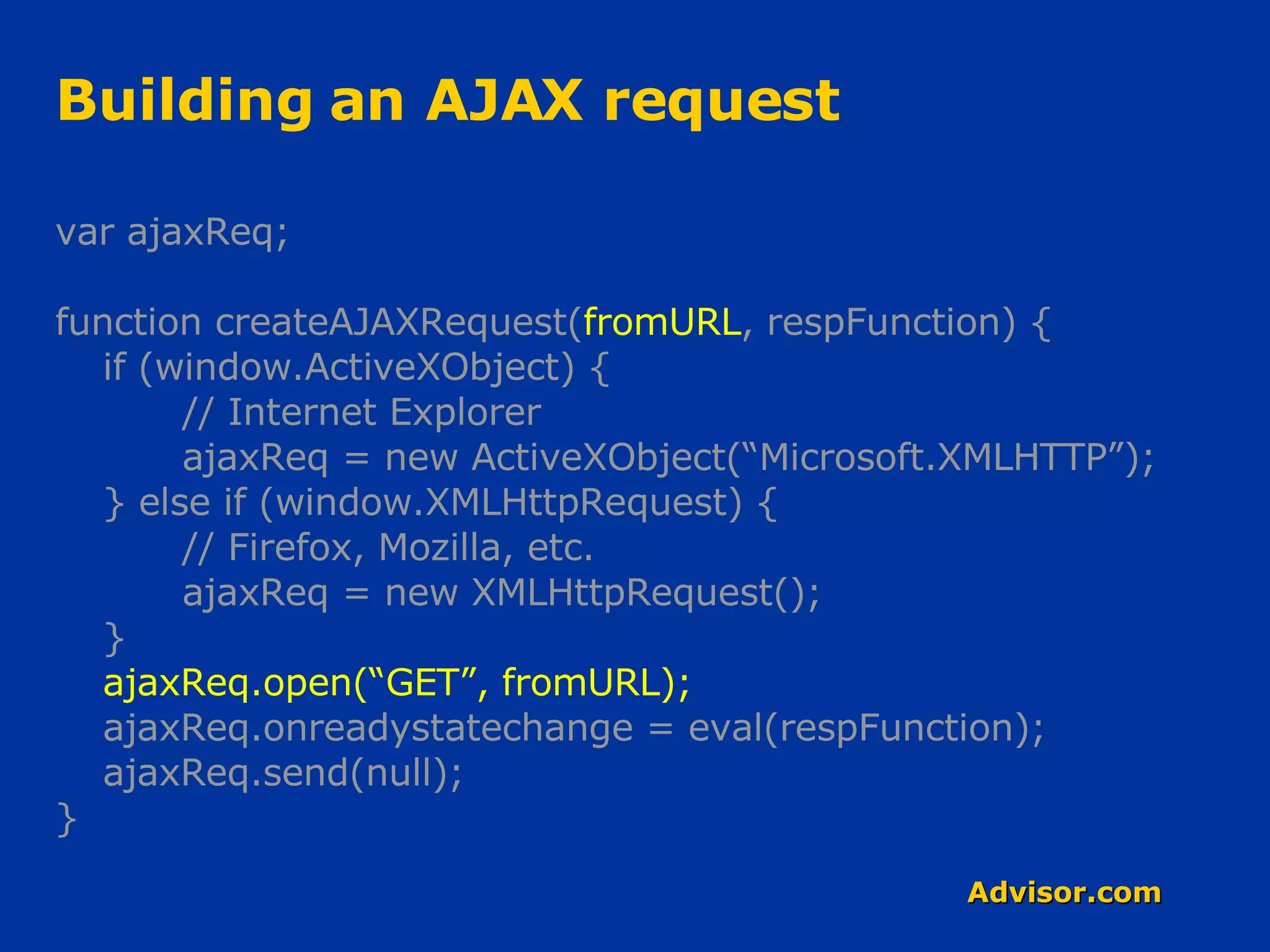 Building an AJAX request

var ajaxReq;

function createAJAXRequest(fromURL, respFunction) {
    if (window.ActiveXObject) {
        // Internet Explorer
        ajaxReq = new ActiveXObject(“Microsoft.XMLHTTP”);
    } else if (window.XMLHttpRequest) {
        // Firefox, Mozilla, etc.
        ajaxReq = new XMLHttpRequest();
    }
    ajaxReq.open(“GET”, fromURL);
    ajaxReq.onreadystatechange = eval(respFunction);
    ajaxReq.send(null);
}

Advisor.com